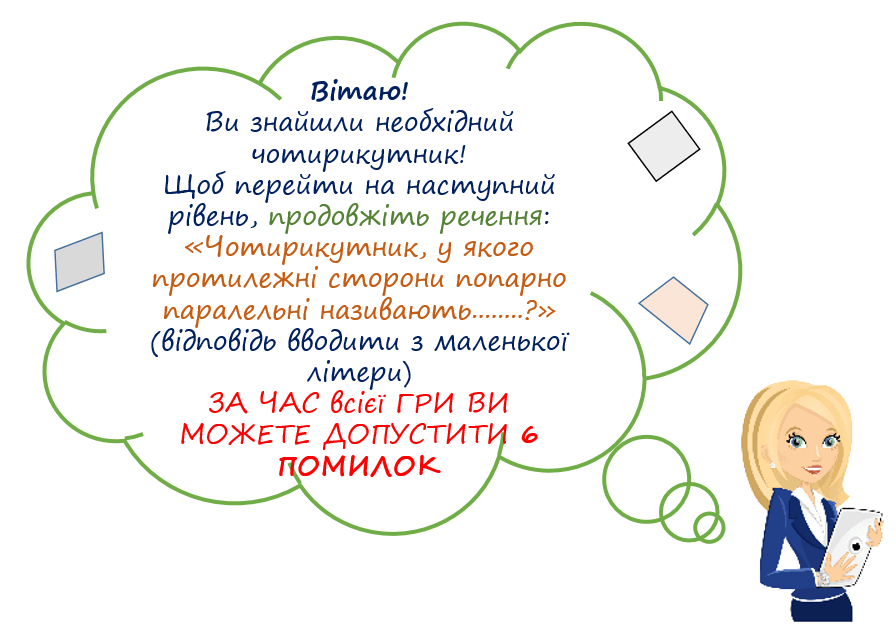 Вітаю!
Ви знайшли необхідний чотирикутник!
Щоб перейти на наступний рівень, продовжіть речення:
«Чотирикутник, у якого протилежні сторони попарно паралельні називають........?»
(відповідь вводити з маленької літери)
ЗА ЧАС всієї ГРИ ВИ МОЖЕТЕ ДОПУСТИТИ 6 ПОМИЛОК